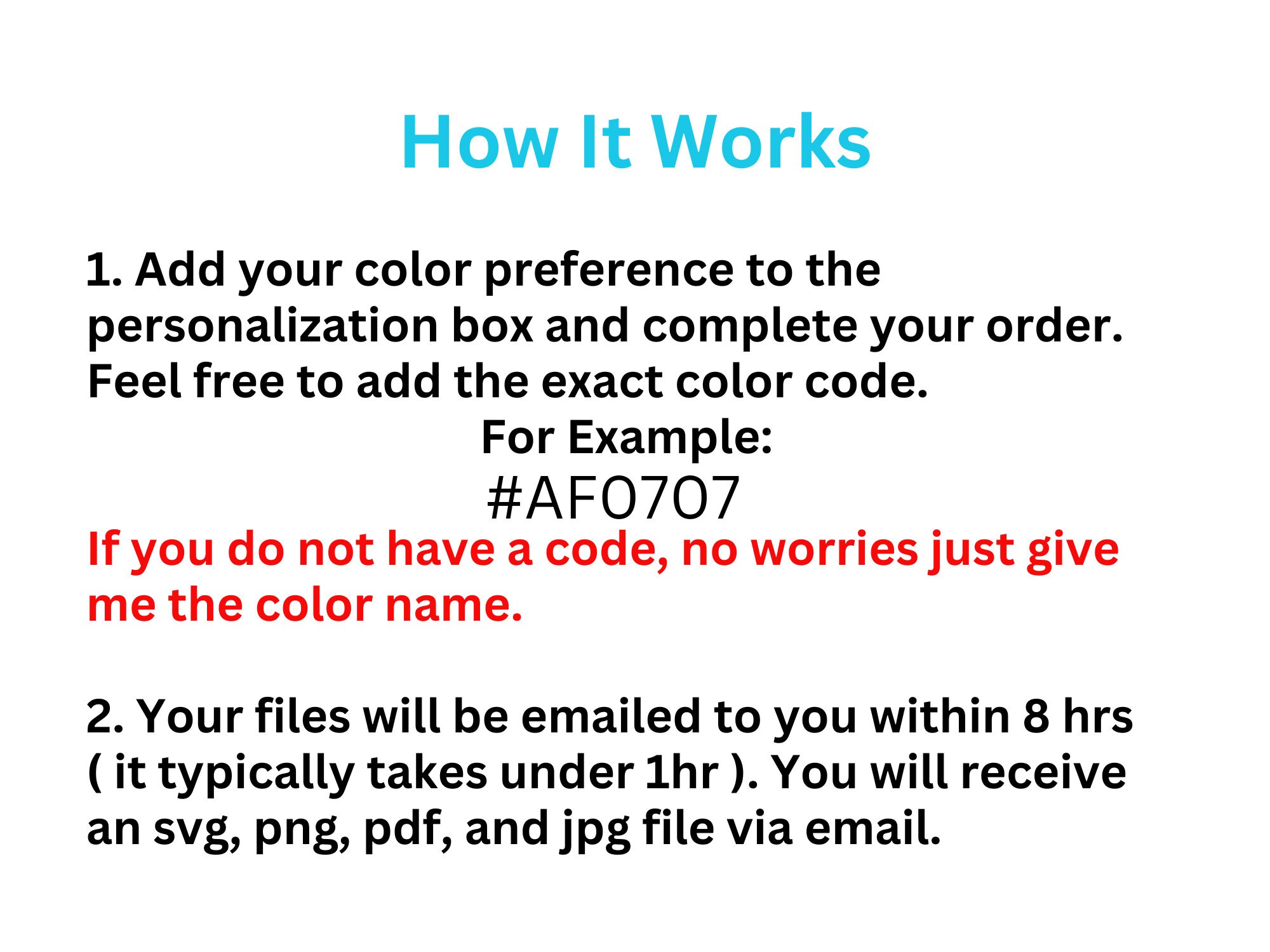 How It Works

1. Add your color preference to the personalization box and complete your order. Feel free to add the exact color code.

For Example:

#AF0707

If you do not have a code, no worries just give me the color name.

2. Your files will be emailed to you within 8 hrs ( it typically takes under 1hr ). You will receive an svg, png, pdf, and jpg file via email.